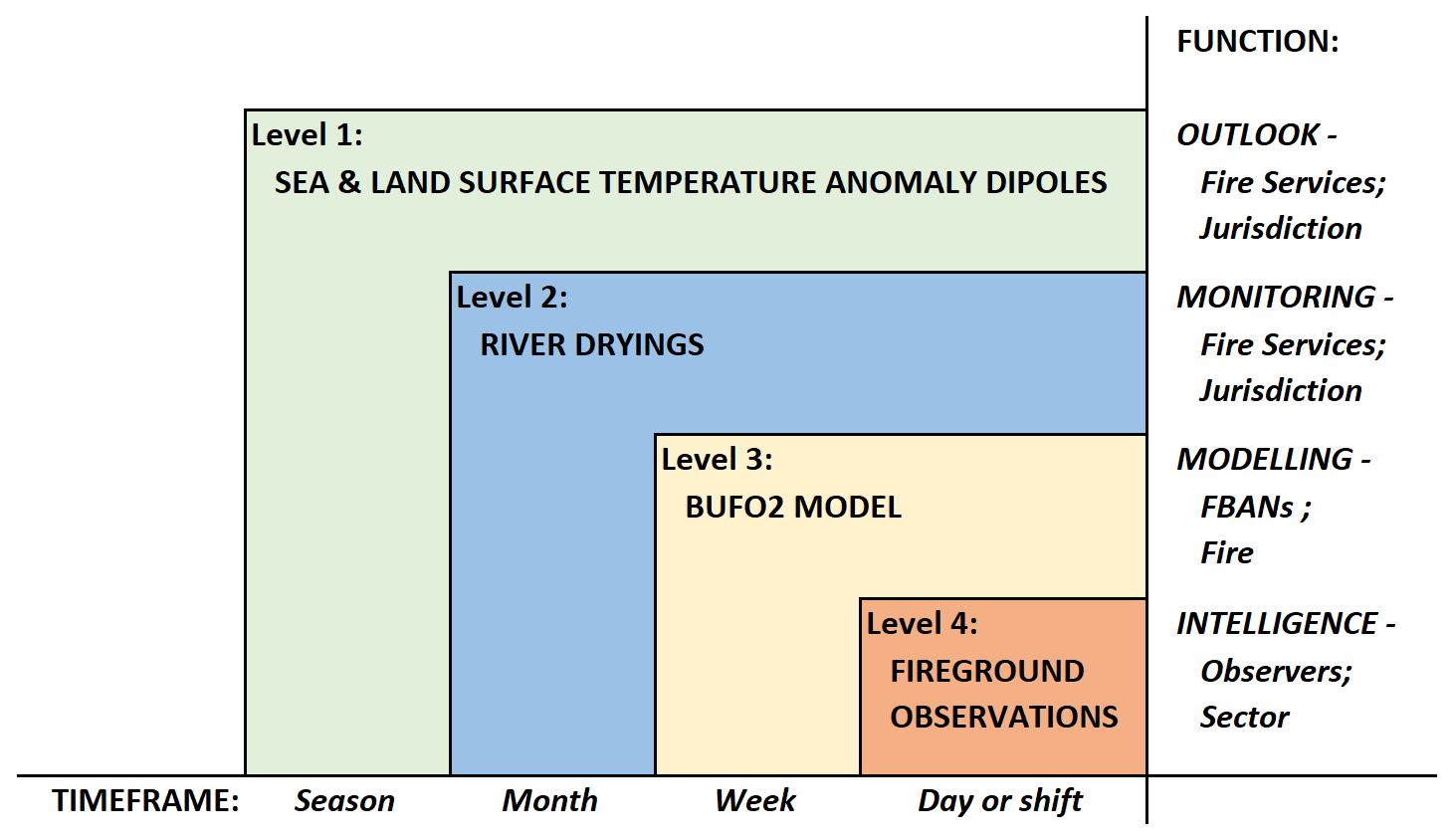 FUNCTION:

Level 1:
SEA & LAND SURFACE TEMPERATURE ANOMALY DIPOLES

OUTLOOK -
Fire Services;
Jurisdiction

Level 2:
RIVER DRYINGS

MONITORING -
Fire Services;
Jurisdiction

Level 3:
BUFO2 MODEL

MODELLING -
FBANs ;
Fire

Level 4:
FIREGROUND OBSERVATIONS

INTELLIGENCE -
Observers;
Sector

TIMEFRAME: Season Month Week Day or shift